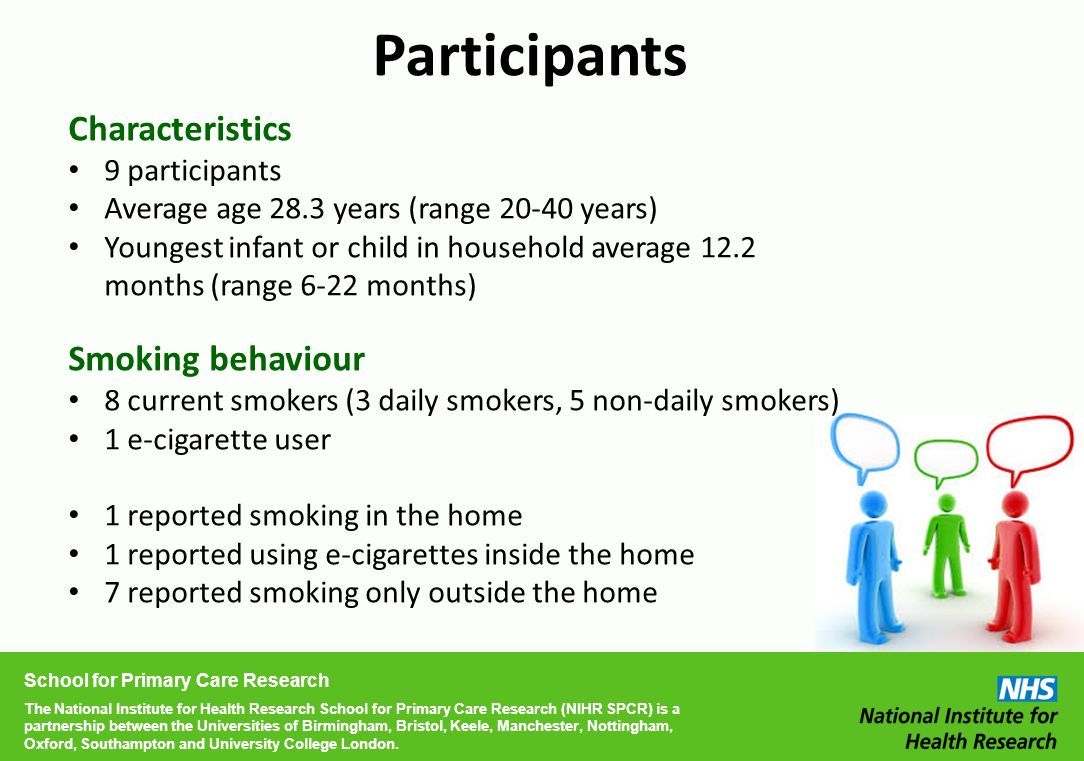 Participants

Characteristics
• 9 participants
• Average age 28.3 years (range 20-40 years)
• Youngest infant or child in household average 12.2 months (range 6-22 months)

Smoking behaviour
• 8 current smokers (3 daily smokers, 5 non-daily smokers)
• 1 e-cigarette user

• 1 reported smoking in the home
• 1 reported using e-cigarettes inside the home
• 7 reported smoking only outside the home

School for Primary Care Research

The National Institute for Health Research School for Primary Care Research (NIHR SPCR) is a partnership between the Universities of Birmingham, Bristol, Keele, Manchester, Nottingham, Oxford, Southampton and University College London.

NHS
National Institute for Health Research